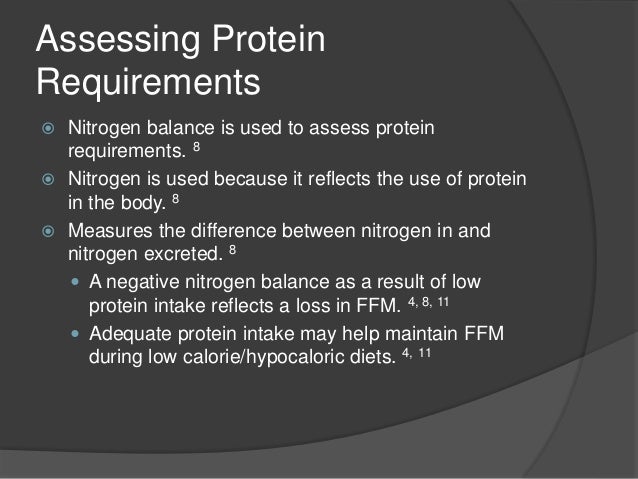 Assessing Protein Requirements

Nitrogen balance is used to assess protein requirements. $^{8}$

Nitrogen is used because it reflects the use of protein in the body. $^{8}$

Measures the difference between nitrogen in and nitrogen excreted. $^{8}$

A negative nitrogen balance as a result of low protein intake reflects a loss in FFM. $^{4, 8, 11}$

Adequate protein intake may help maintain FFM during low calorie/hypocaloric diets. $^{4, 11}$